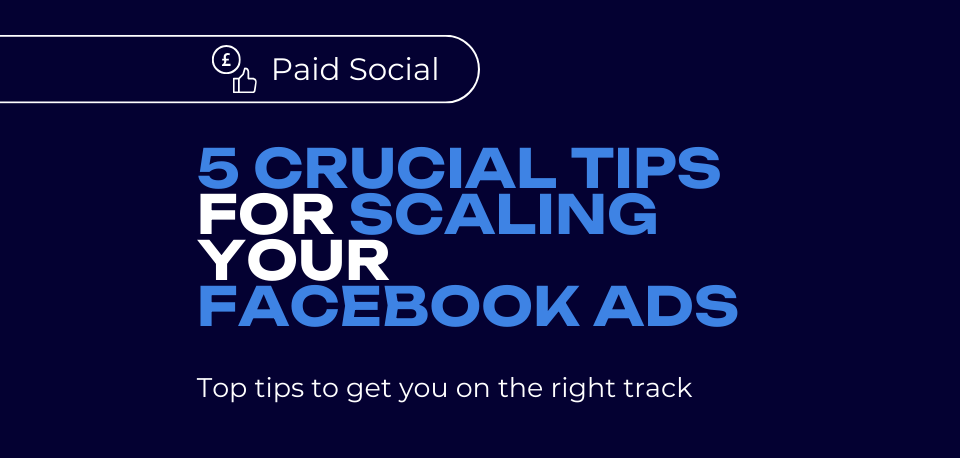 £ Paid Social

5 CRUCIAL TIPS FOR SCALING YOUR FACEBOOK ADS

Top tips to get you on the right track